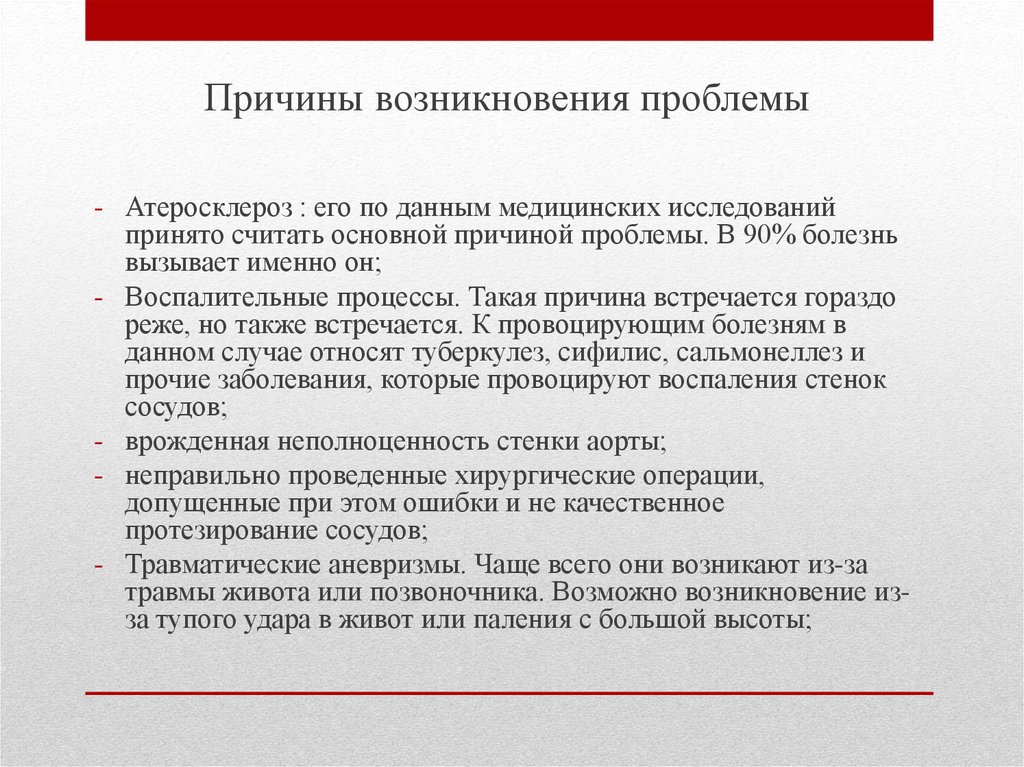 Причины возникновения проблемы

- Атеросклероз : его по данным медицинских исследований принято считать основной причиной проблемы. В 90% болезнь вызывает именно он;
- Воспалительные процессы. Такая причина встречается гораздо реже, но также встречается. К провоцирующим болезням в данном случае относят туберкулез, сифилис, сальмонеллез и прочие заболевания, которые провоцируют воспаления стенок сосудов;
- врожденная неполноценность стенки аорты;
- неправильно проведенные хирургические операции, допущенные при этом ошибки и не качественное протезирование сосудов;
- Травматические аневризмы. Чаще всего они возникают из-за травмы живота или позвоночника. Возможно возникновение из-за тупого удара в живот или паления с большой высоты;